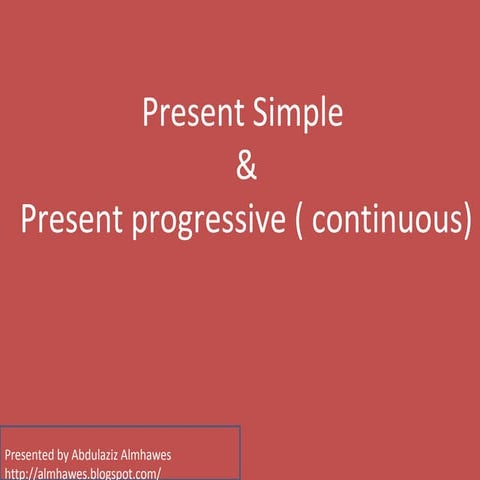 Present Simple
&
Present progressive ( continuous)

Presented by Abdulaziz Almhawes
http://almhawes.blogspot.com/